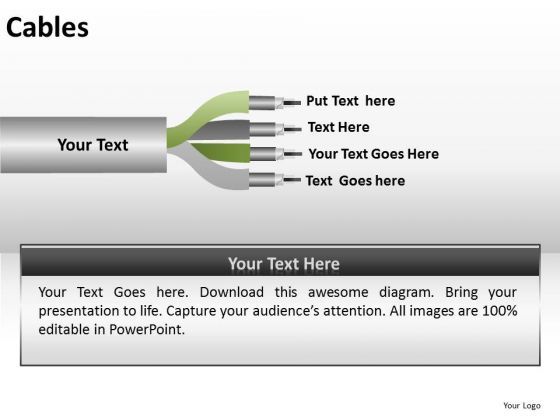 Cables

Your Text

Put Text here

Text Here

Your Text Goes Here

Text Goes here

Your Text Here

Your Text Goes here. Download this awesome diagram. Bring your presentation to life. Capture your audience's attention. All images are 100% editable in PowerPoint.

Your Logo